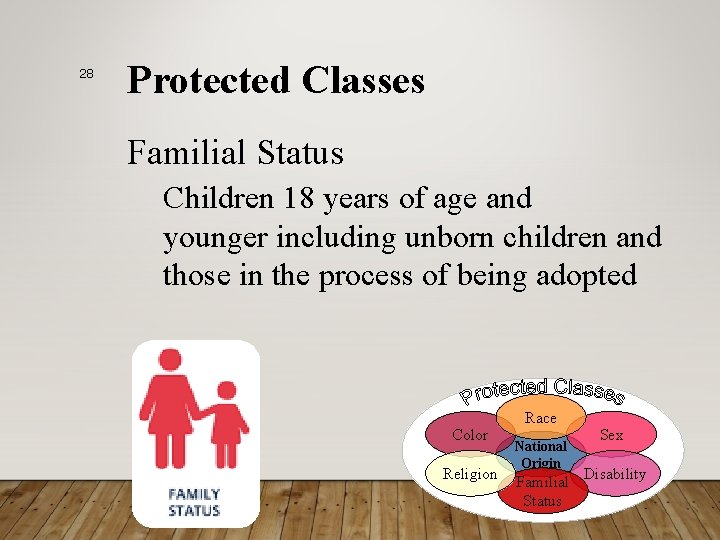 28

Protected Classes

Familial Status

Children 18 years of age and younger including unborn children and those in the process of being adopted

FAMILY STATUS

Protected Classes

Race

Color

Sex

National Origin

Religion

Disability

Familial Status